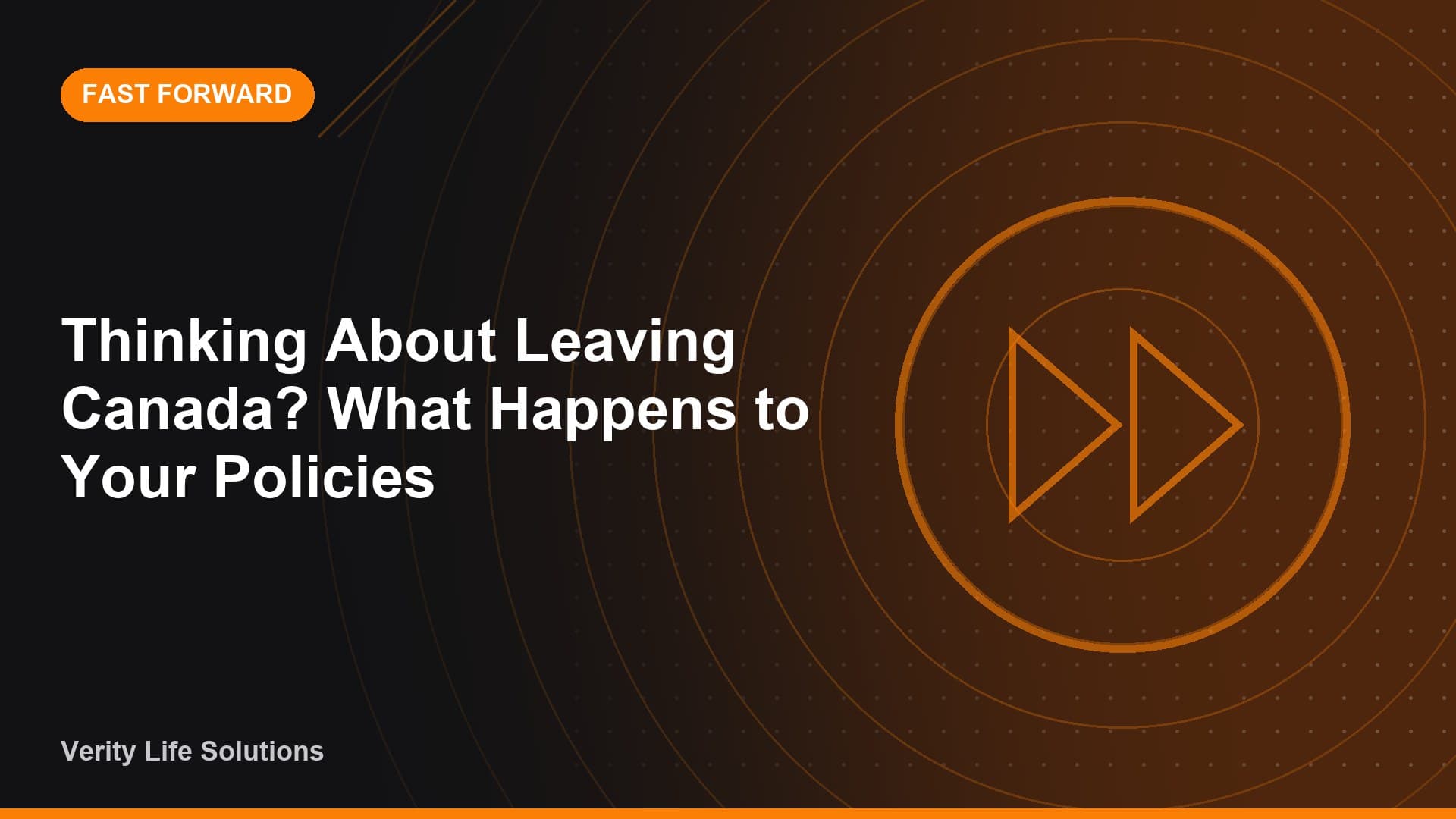 FAST FORWARD

Thinking About Leaving Canada? What Happens to Your Policies

Verity Life Solutions